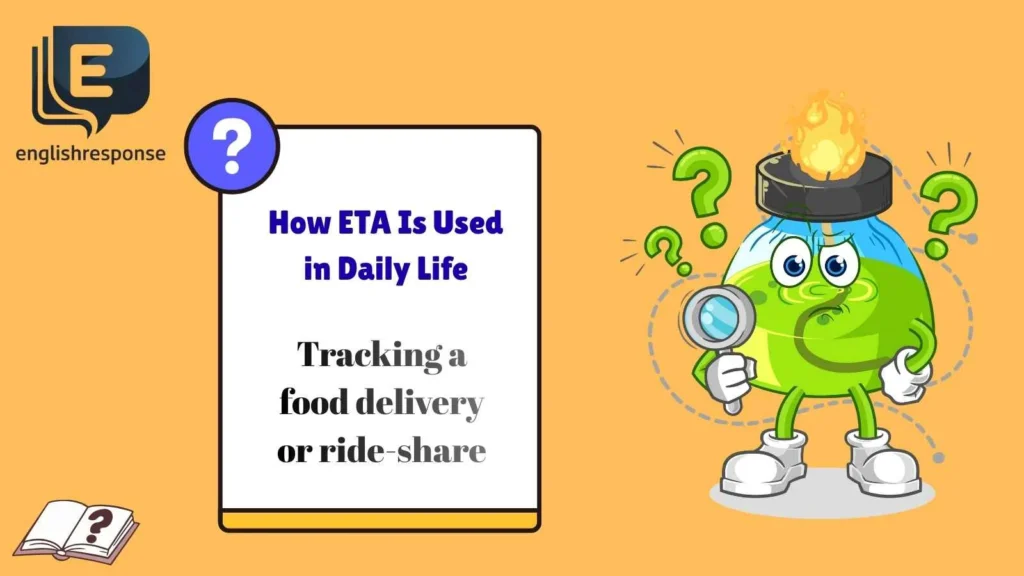 E

englishresponse

?

How ETA Is Used in Daily Life

Tracking a food delivery or ride-share

?

?

?

?